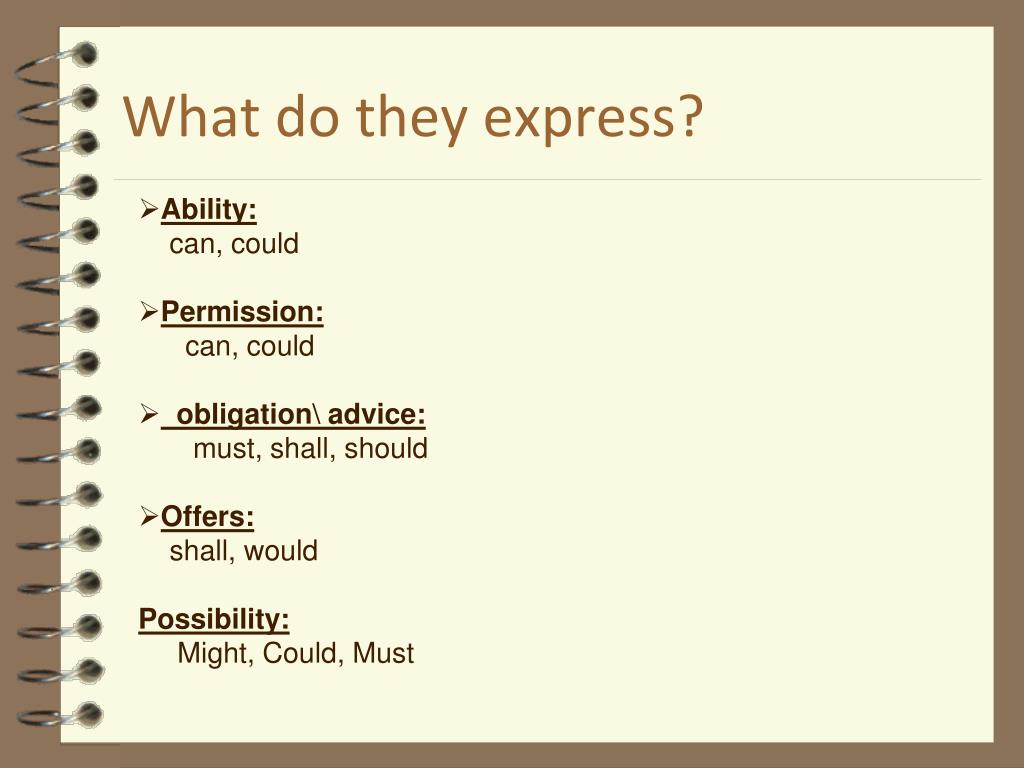 What do they express?

➢Ability:
can, could

➢Permission:
can, could

➢ obligation\ advice:
must, shall, should

➢Offers:
shall, would

Possibility:
Might, Could, Must